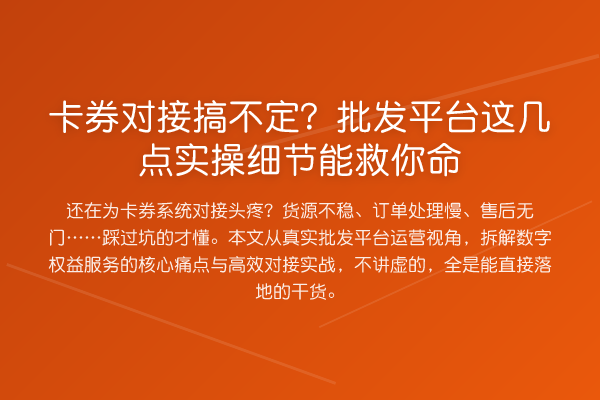 卡券对接搞不定？批发平台这几点实操细节能救你命

还在为卡券系统对接头疼？货源不稳、订单处理慢、售后无门……踩过坑的才懂。本文从真实批发平台运营视角，拆解数字权益服务的核心痛点与高效对接实战，不讲虚的，全是能直接落地的干货。